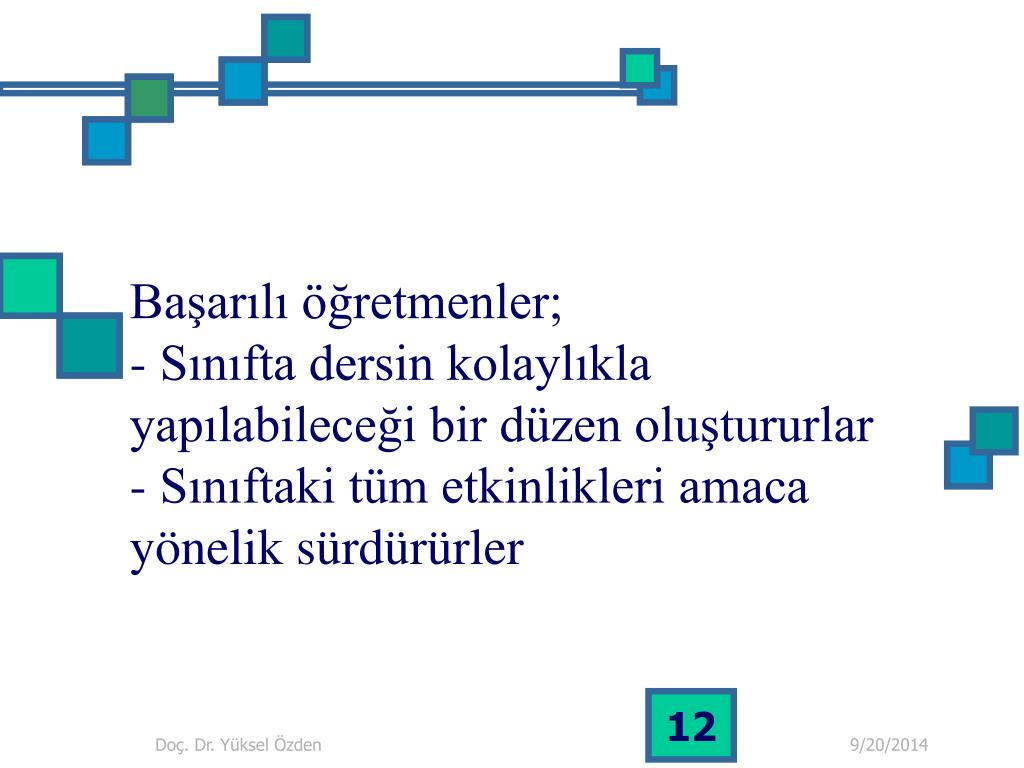 Başarılı öğretmenler;
- Sınıfta dersin kolaylıkla yapılabileceği bir düzen oluştururlar
- Sınıftaki tüm etkinlikleri amaca yönelik sürdürürler

Doç. Dr. Yüksel Özden

12

9/20/2014